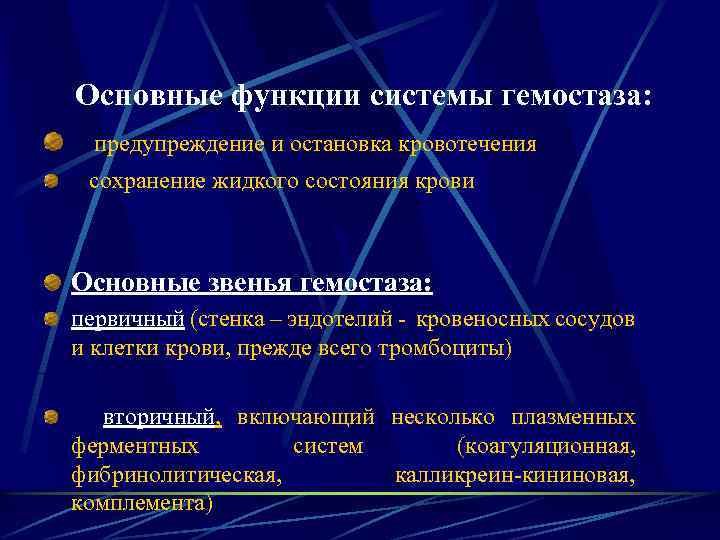 Основные функции системы гемостаза:

предупреждение и остановка кровотечения

сохранение жидкого состояния крови

Основные звенья гемостаза:

первичный (стенка – эндотелий - кровеносных сосудов и клетки крови, прежде всего тромбоциты)

вторичный, включающий несколько плазменных ферментных систем (коагуляционная, фибринолитическая, калликреин-кининовая, комплемента)